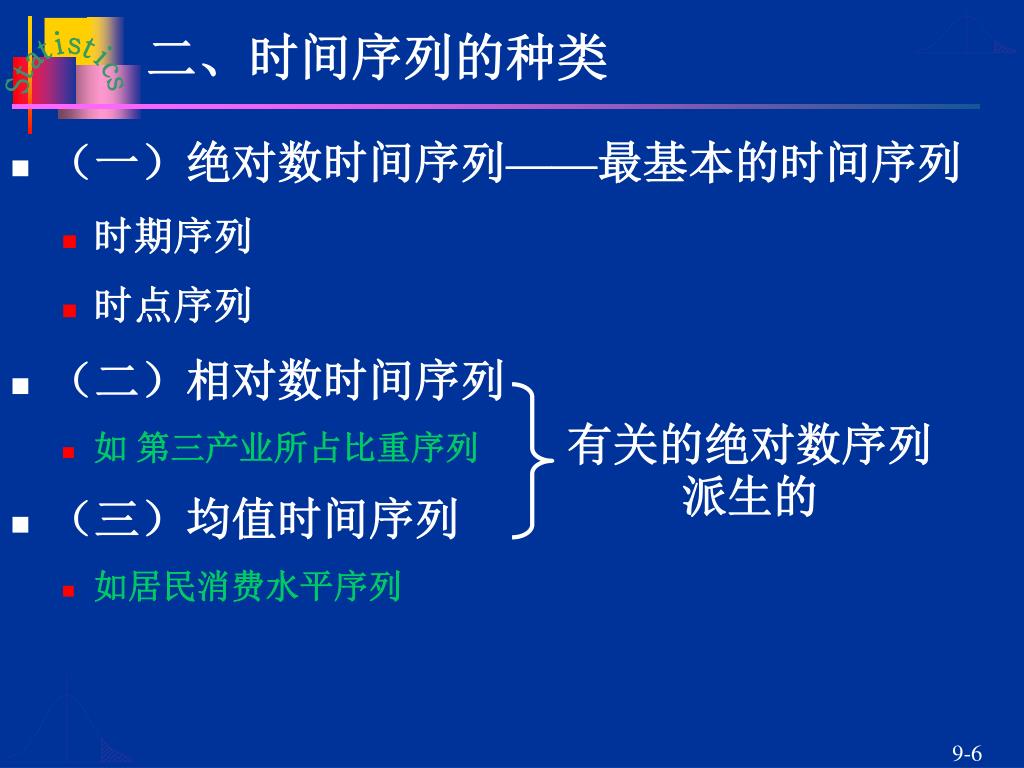 Statistics

二、时间序列的种类

（一）绝对数时间序列——最基本的时间序列

时期序列

时点序列

（二）相对数时间序列

如 第三产业所占比重序列

（三）均值时间序列

如居民消费水平序列

有关的绝对数序列派生的

9-6